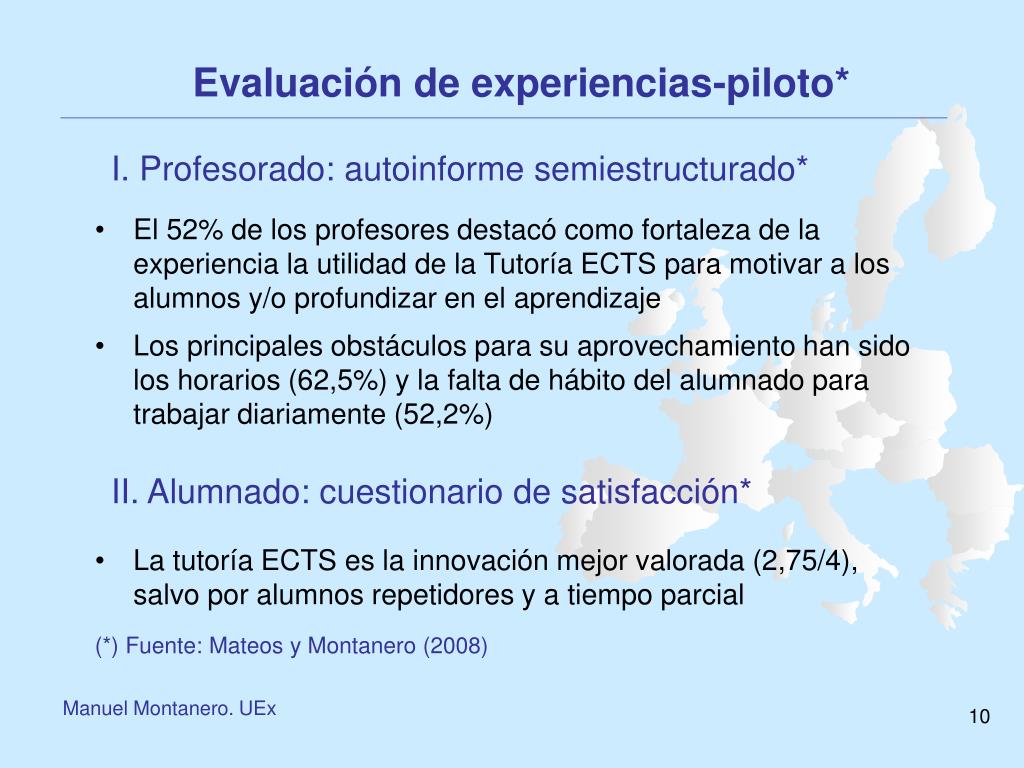 Evaluación de experiencias-piloto*

I. Profesorado: autoinforme semiestructurado*

• El 52% de los profesores destacó como fortaleza de la experiencia la utilidad de la Tutoría ECTS para motivar a los alumnos y/o profundizar en el aprendizaje

• Los principales obstáculos para su aprovechamiento han sido los horarios (62,5%) y la falta de hábito del alumnado para trabajar diariamente (52,2%)

II. Alumnado: cuestionario de satisfacción*

• La tutoría ECTS es la innovación mejor valorada (2,75/4), salvo por alumnos repetidores y a tiempo parcial

(*) Fuente: Mateos y Montanero (2008)

Manuel Montanero. UEx

10